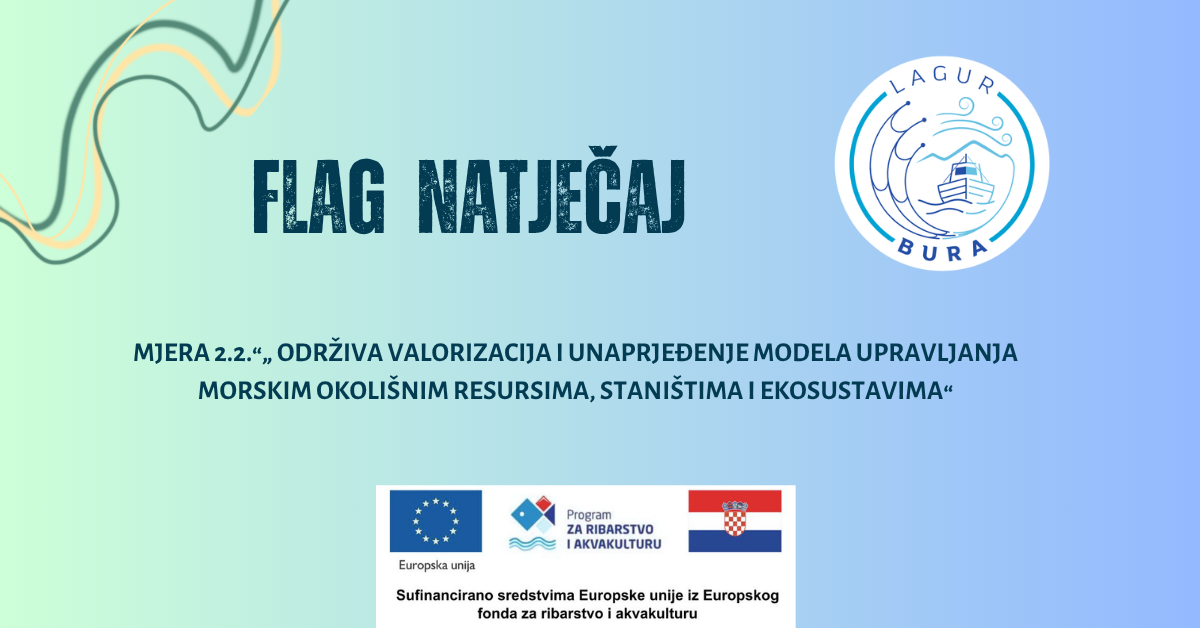 FLAG NATJEČAJ

LAGUR BURA

MJERA 2.2.“„ ODRŽIVA VALORIZACIJA I UNAPRJEĐENJE MODELA UPRAVLJANJA MORSKIM OKOLIŠNIM RESURSIMA, STANIŠTIMA I EKOSUSTAVIMA“

Europska unija

Program ZA RIBARSTVO I AKVAKULTURU

Sufinancirano sredstvima Europske unije iz Europskog fonda za ribarstvo i akvakulturu